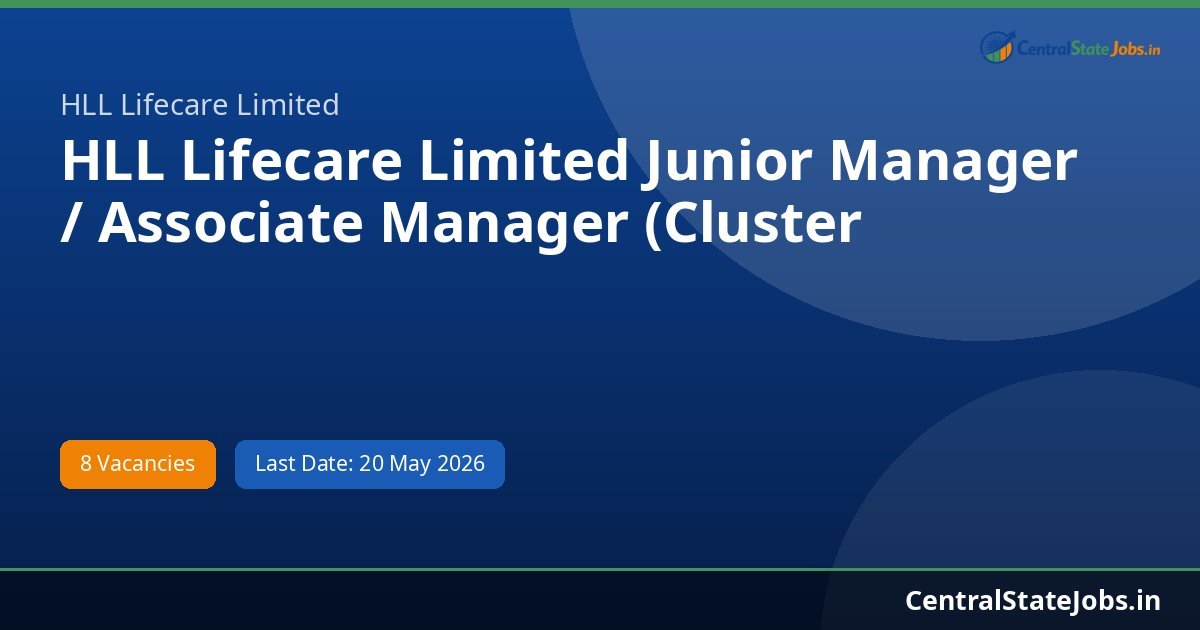 CentralStateJobs.in

HLL Lifecare Limited

HLL Lifecare Limited Junior Manager / Associate Manager (Cluster

8 Vacancies

Last Date: 20 May 2026

CentralStateJobs.in